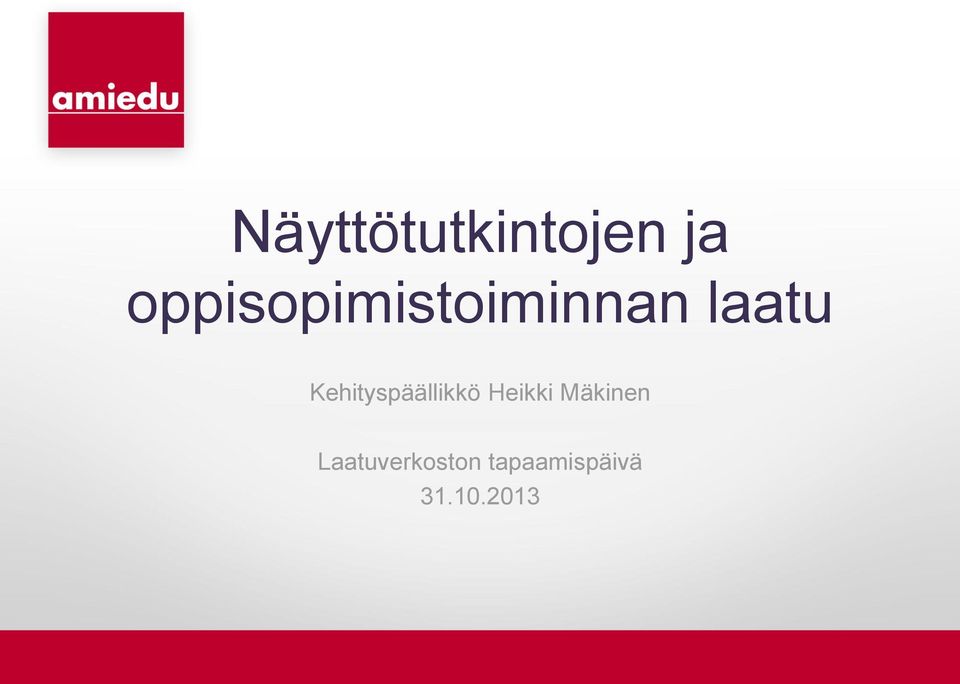 amiedu

Näyttötutkintojen ja oppisopimistoiminnan laatu

Kehityspäällikkö Heikki Mäkinen

Laatuverkoston tapaamispäivä
31.10.2013